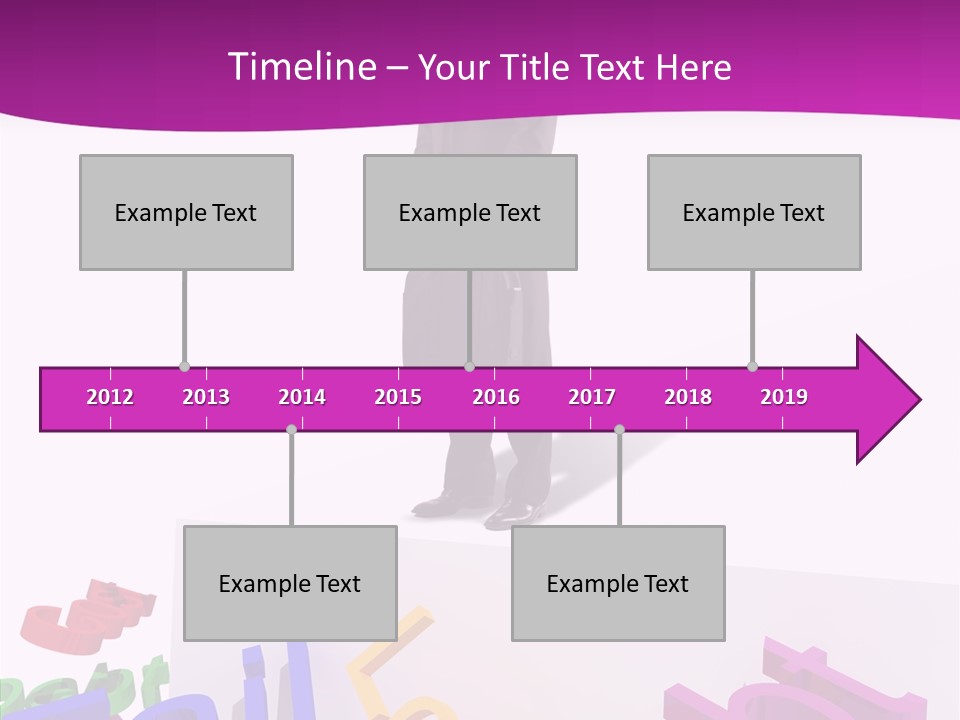 Timeline – Your Title Text Here

Example Text

Example Text

Example Text

2012 2013 2014 2015 2016 2017 2018 2019

Example Text

Example Text